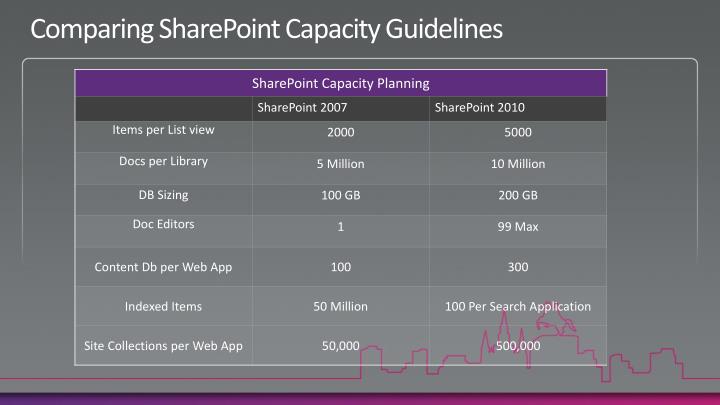 Comparing SharePoint Capacity Guidelines

| SharePoint Capacity Planning | | |
|---|---|---|
| | SharePoint 2007 | SharePoint 2010 |
| Items per List view | 2000 | 5000 |
| Docs per Library | 5 Million | 10 Million |
| DB Sizing | 100 GB | 200 GB |
| Doc Editors | 1 | 99 Max |
| Content Db per Web App | 100 | 300 |
| Indexed Items | 50 Million | 100 Per Search Application |
| Site Collections per Web App | 50,000 | 500,000 |